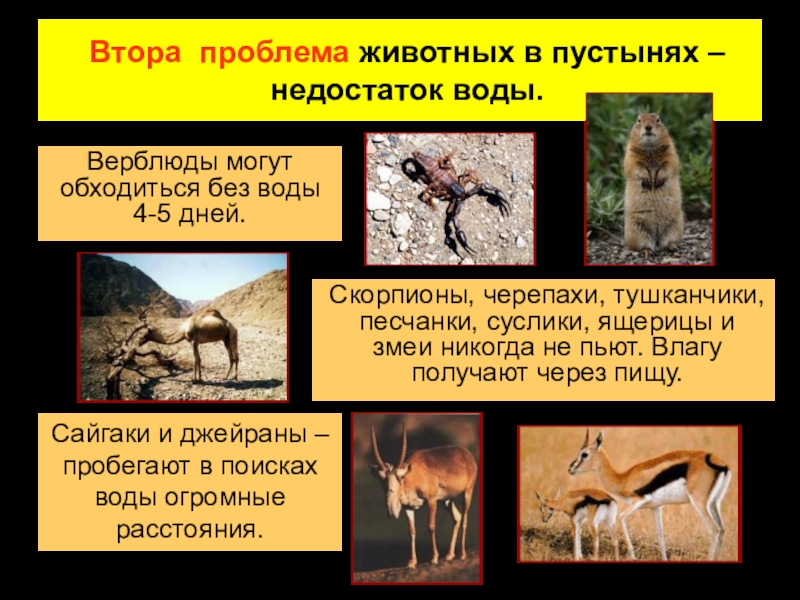 Втора проблема животных в пустынях – недостаток воды.

Верблюды могут обходиться без воды 4-5 дней.

Скорпионы, черепахи, тушканчики, песчанки, суслики, ящерицы и змеи никогда не пьют. Влагу получают через пищу.

Сайгаки и джейраны – пробегают в поисках воды огромные расстояния.